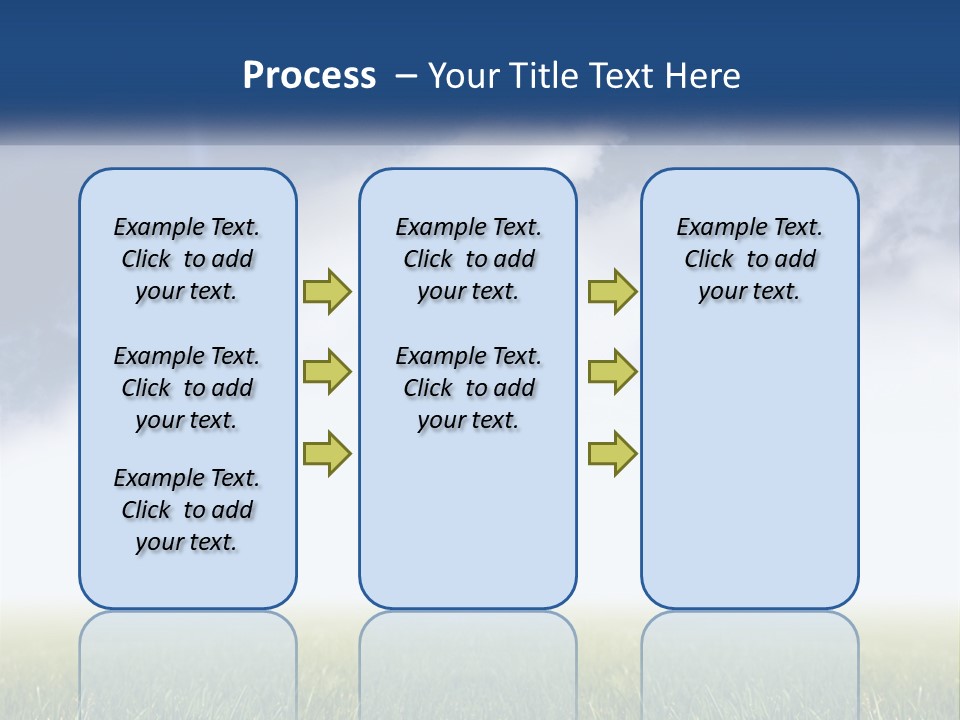 Process – Your Title Text Here

Example Text. Click to add your text.

Example Text. Click to add your text.

Example Text. Click to add your text.

Example Text. Click to add your text.

Example Text. Click to add your text.

Example Text. Click to add your text.